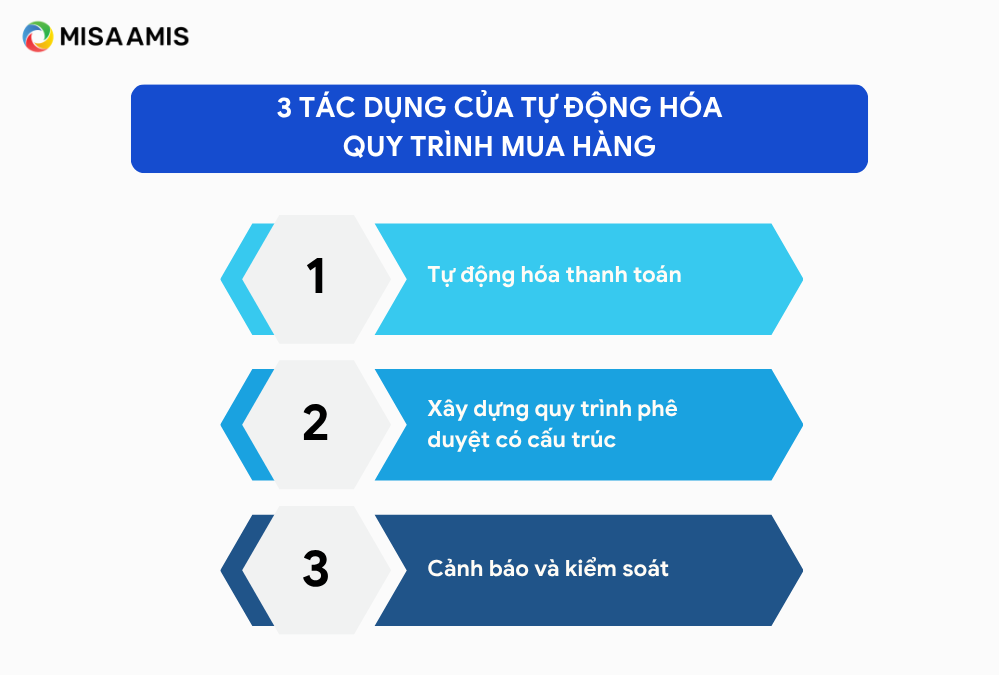 MISA AMIS

3 TÁC DỤNG CỦA TỰ ĐỘNG HÓA QUY TRÌNH MUA HÀNG

1

Tự động hóa thanh toán

2

Xây dựng quy trình phê duyệt có cấu trúc

3

Cảnh báo và kiểm soát